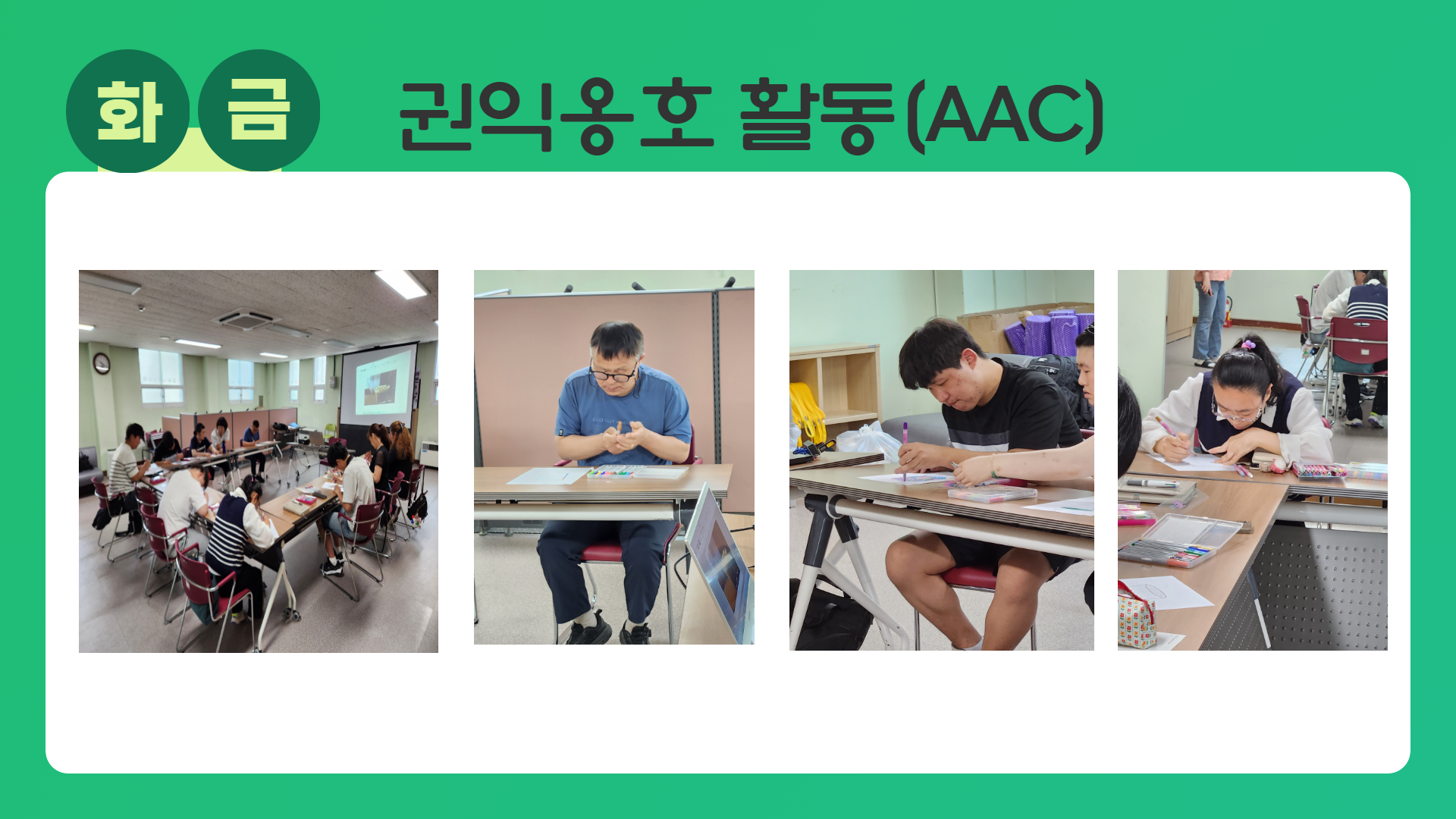 화 금

권익옹호 활동(AAC)